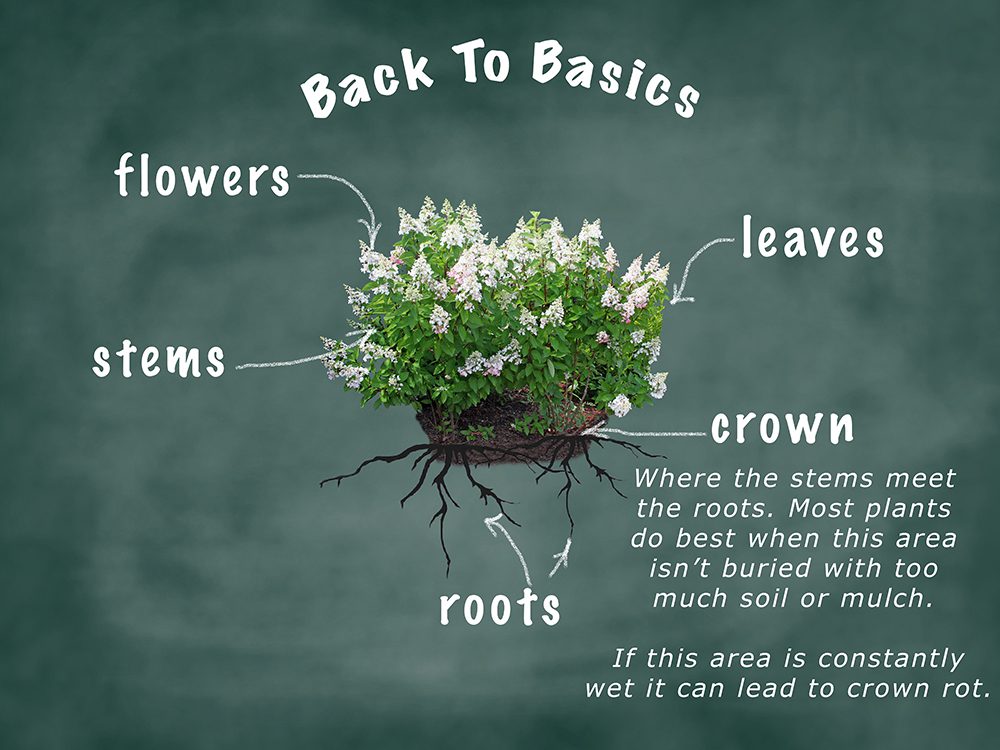 Back To Basics

flowers

leaves

stems

crown

Where the stems meet the roots. Most plants do best when this area isn't buried with too much soil or mulch.

If this area is constantly wet it can lead to crown rot.

roots